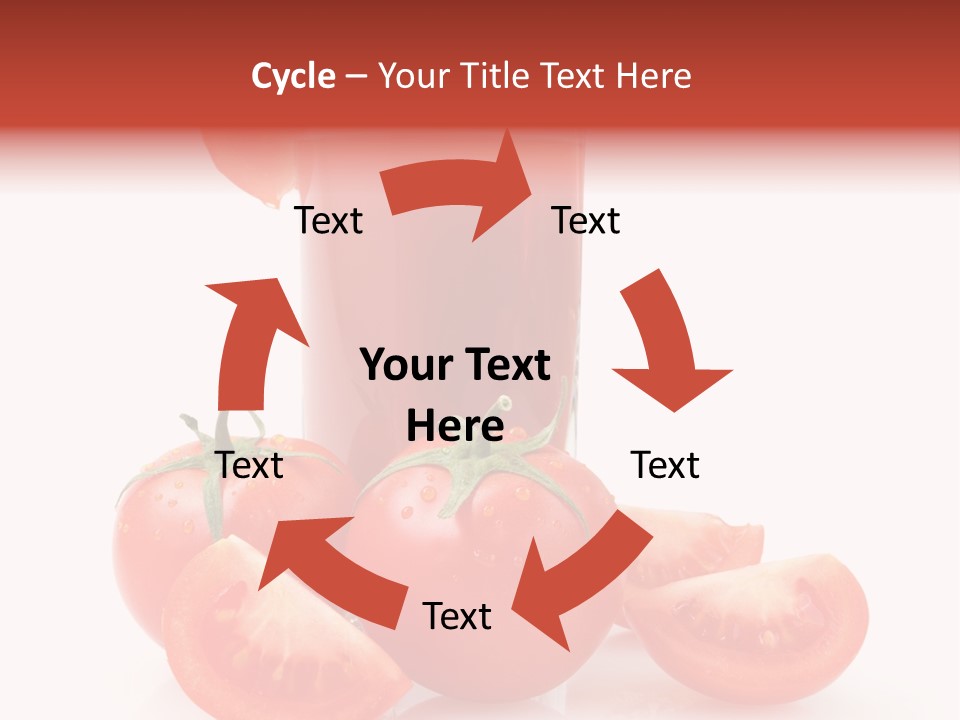 Cycle – Your Title Text Here

Text

Text

Your Text Here

Text

Text

Text